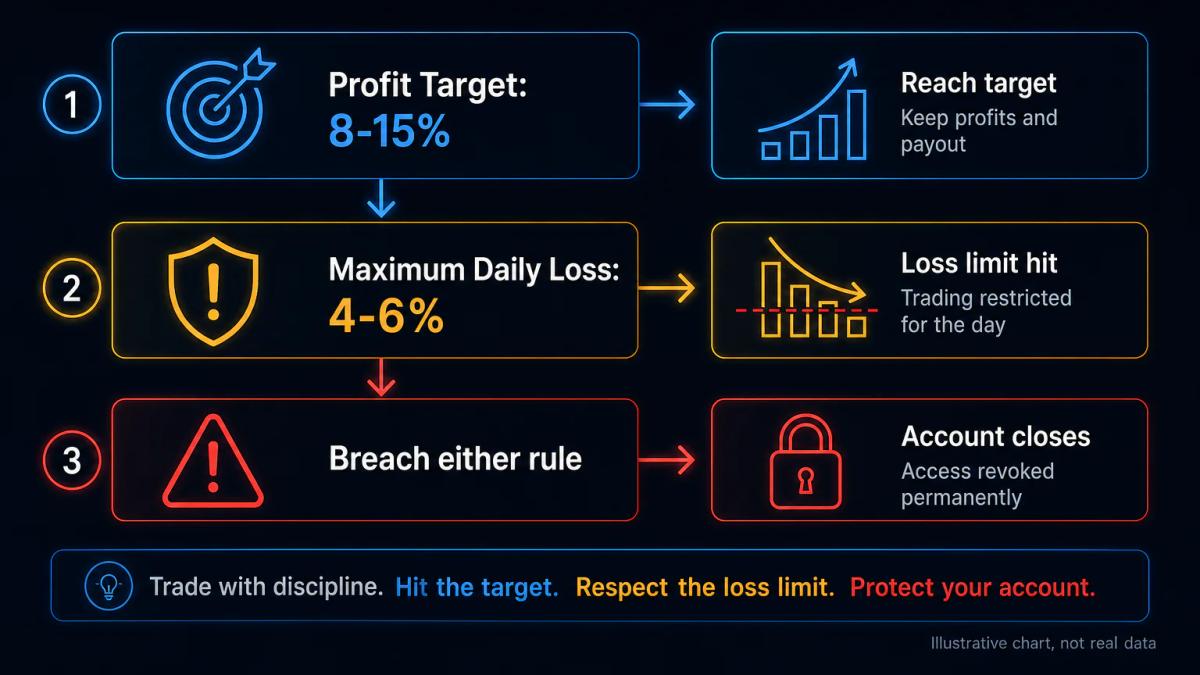 1

Profit Target:
8-15%

Reach target
Keep profits and payout

2

Maximum Daily Loss:
4-6%

Loss limit hit
Trading restricted for the day

3

Breach either rule

Account closes
Access revoked permanently

Trade with discipline. Hit the target. Respect the loss limit. Protect your account.

Illustrative chart, not real data